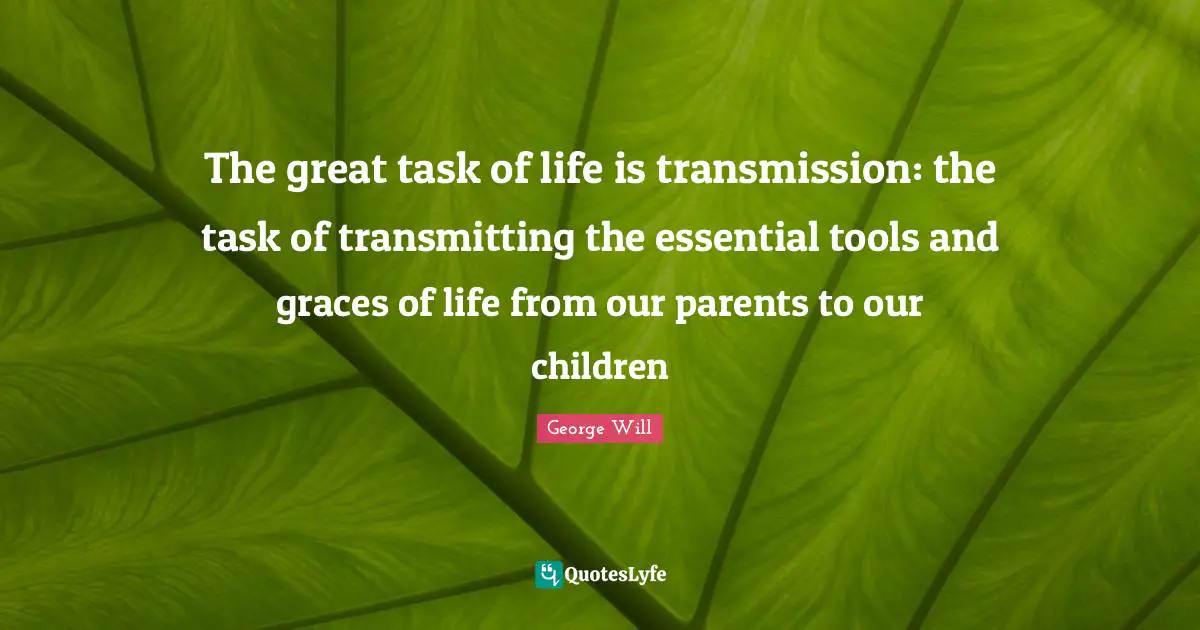 The great task of life is transmission: the task of transmitting the essential tools and graces of life from our parents to our children

George Will

QuotesLyfe